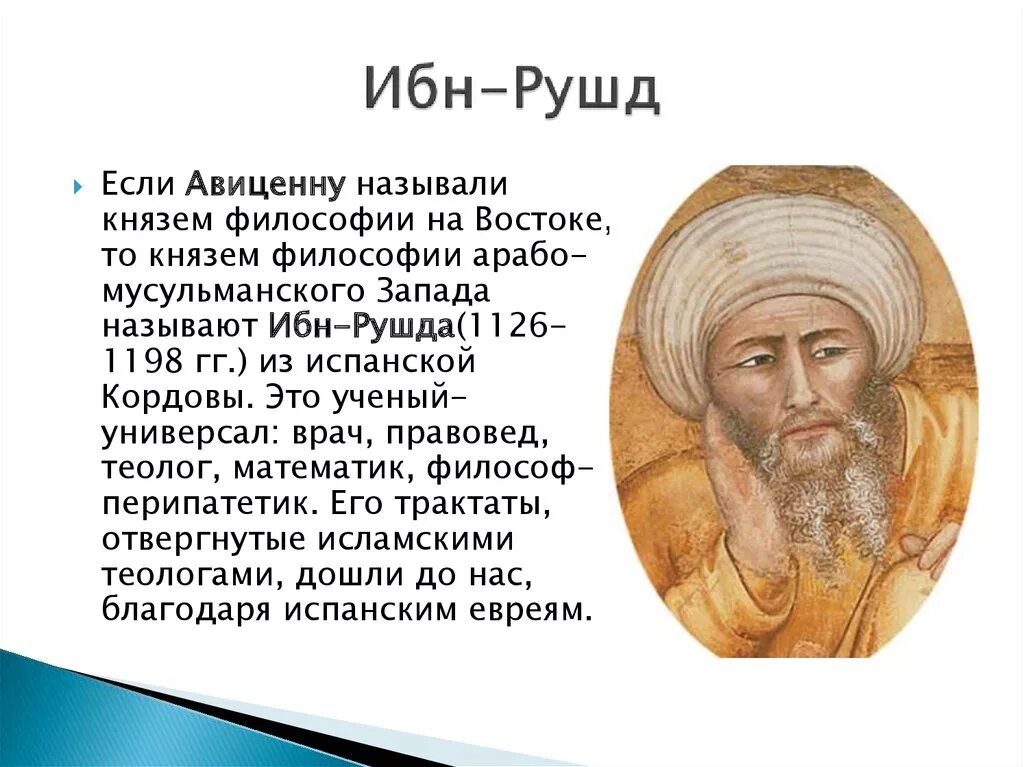 Ибн-Рушд

Если Авиценну называли князем философии на Востоке, то князем философии арабо-мусульманского Запада называют Ибн-Рушда(1126-1198 гг.) из испанской Кордовы. Это ученый-универсал: врач, правовед, теолог, математик, философ-перипатетик. Его трактаты, отвергнутые исламскими теологами, дошли до нас, благодаря испанским евреям.